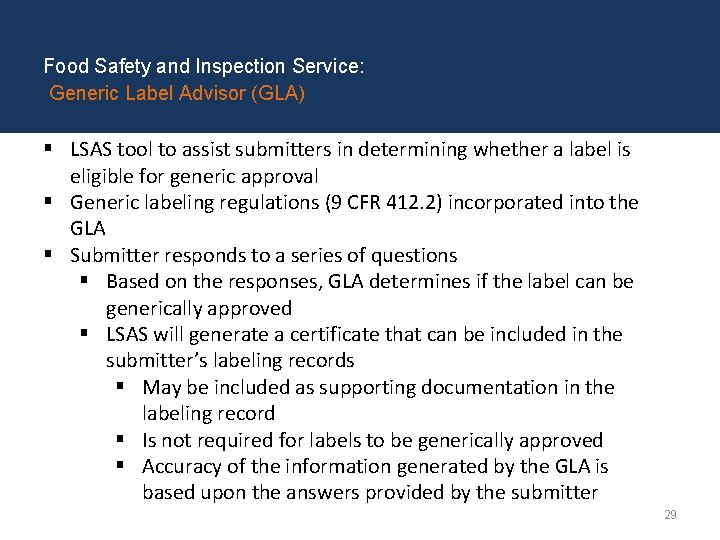 Food Safety and Inspection Service:
Generic Label Advisor (GLA)

▪ LSAS tool to assist submitters in determining whether a label is eligible for generic approval
▪ Generic labeling regulations (9 CFR 412.2) incorporated into the GLA
▪ Submitter responds to a series of questions
  ▪ Based on the responses, GLA determines if the label can be generically approved
  ▪ LSAS will generate a certificate that can be included in the submitter's labeling records
    ▪ May be included as supporting documentation in the labeling record
    ▪ Is not required for labels to be generically approved
    ▪ Accuracy of the information generated by the GLA is based upon the answers provided by the submitter

29